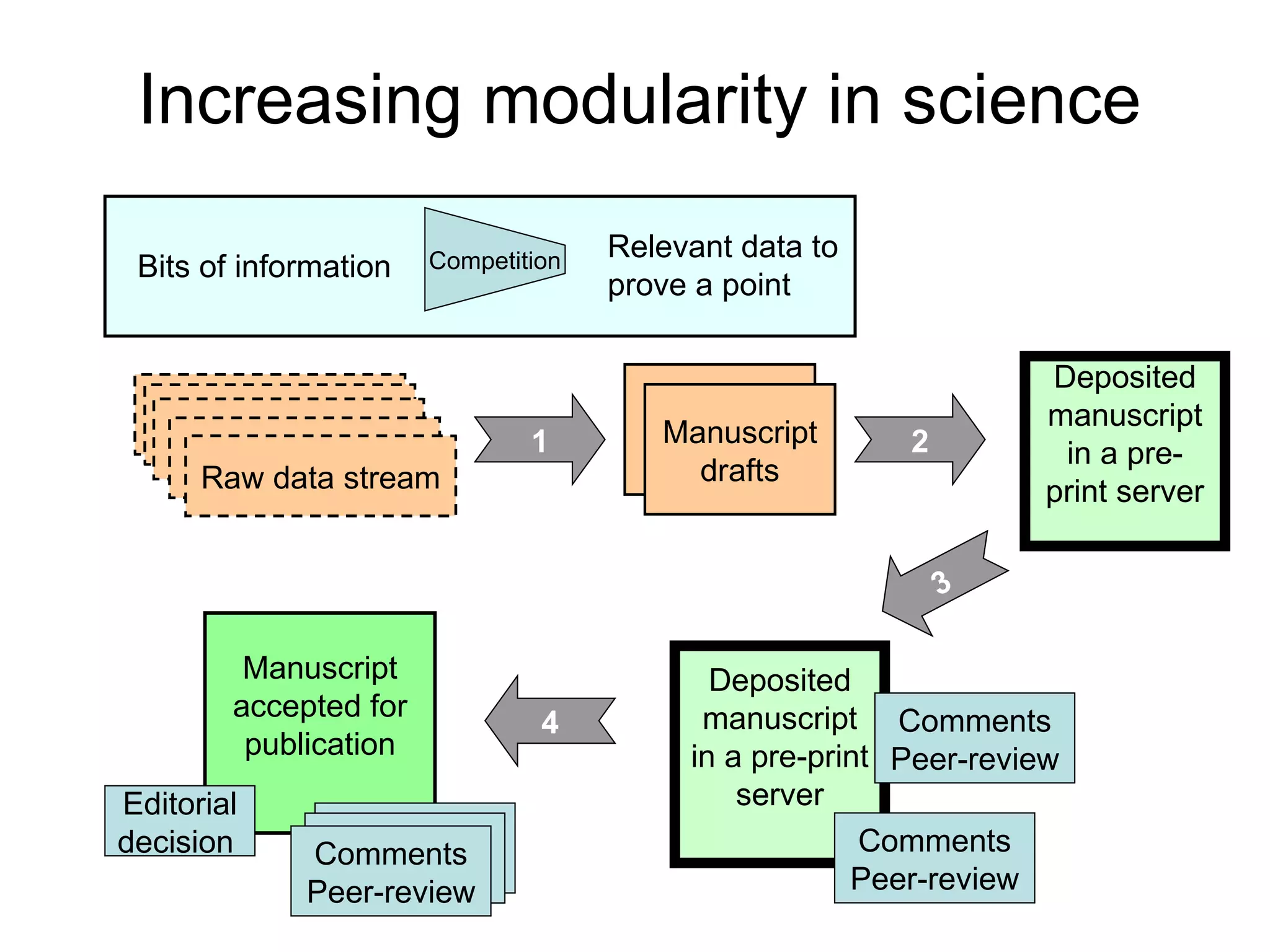 Increasing modularity in science

Bits of information

Competition

Relevant data to prove a point

Raw data stream

1

Manuscript drafts

2

Deposited manuscript in a pre-print server

3

Deposited manuscript in a pre-print server

Comments Peer-review

Comments Peer-review

4

Manuscript accepted for publication

Editorial decision

Comments Peer-review